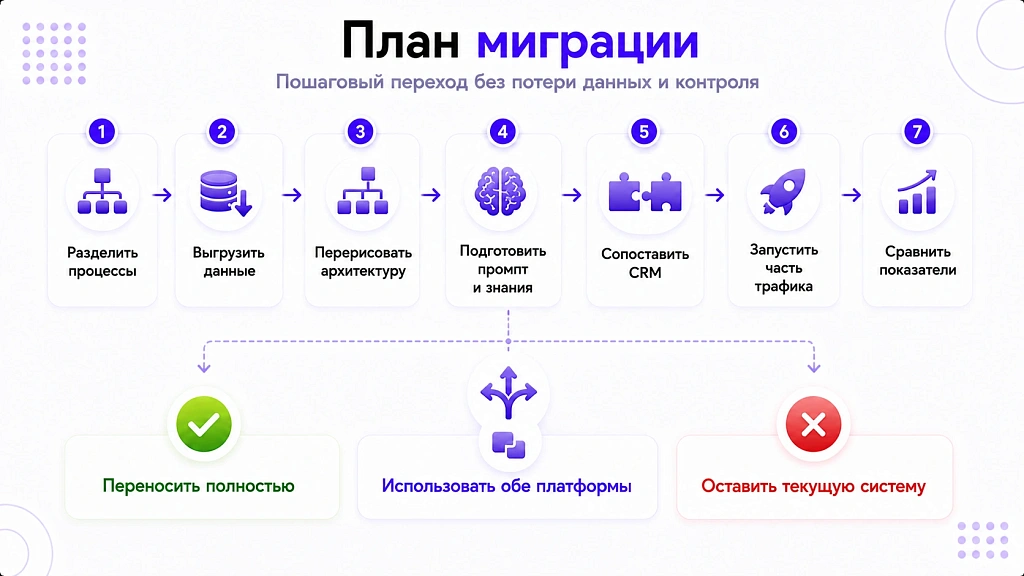 План миграции

Пошаговый переход без потери данных и контроля

1
Разделить процессы

2
Выгрузить данные

3
Перерисовать архитектуру

4
Подготовить промпт и знания

5
Сопоставить CRM

6
Запустить часть трафика

7
Сравнить показатели

Переносить полностью

Использовать обе платформы

Оставить текущую систему